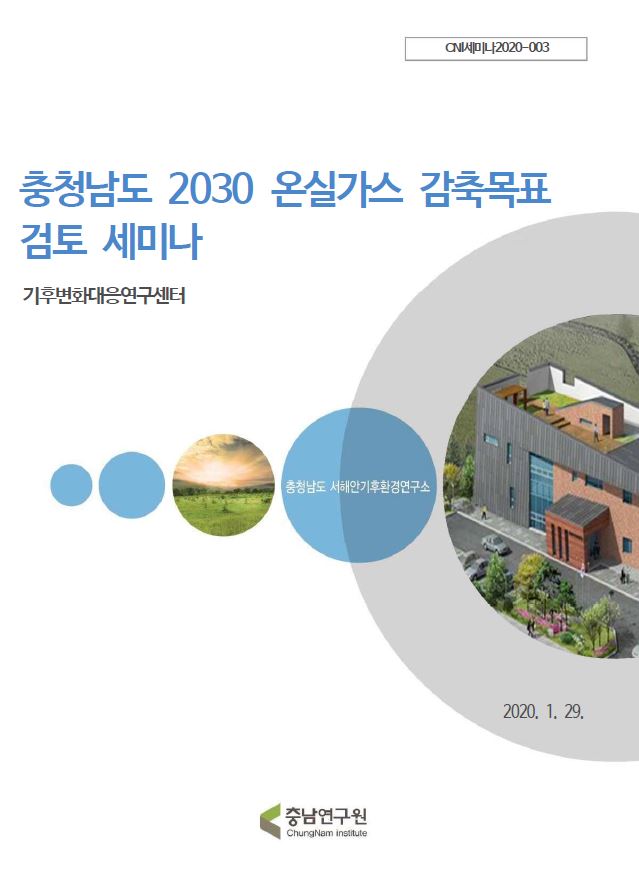 CNI세미나2020-003

충청남도 2030 온실가스 감축목표 검토 세미나

기후변화대응연구센터

충청남도 서해안기후환경연구소

2020. 1. 29.

충남연구원
ChungNam Institute